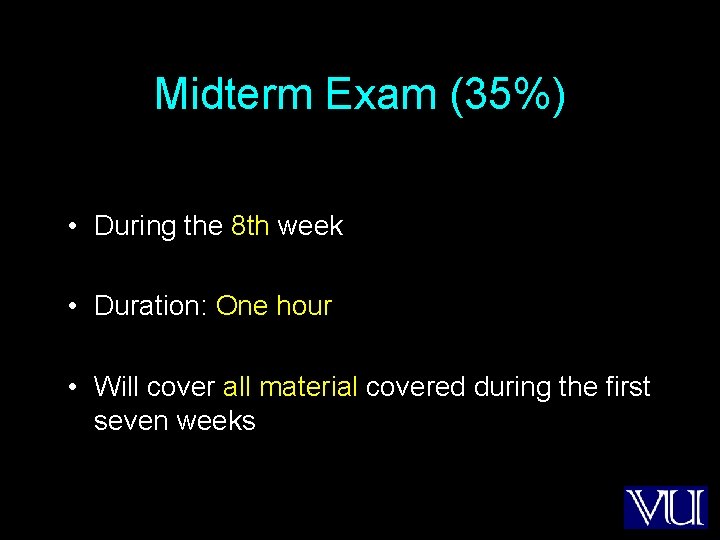 Midterm Exam (35%)

• During the 8th week

• Duration: One hour

• Will cover all material covered during the first seven weeks

VU